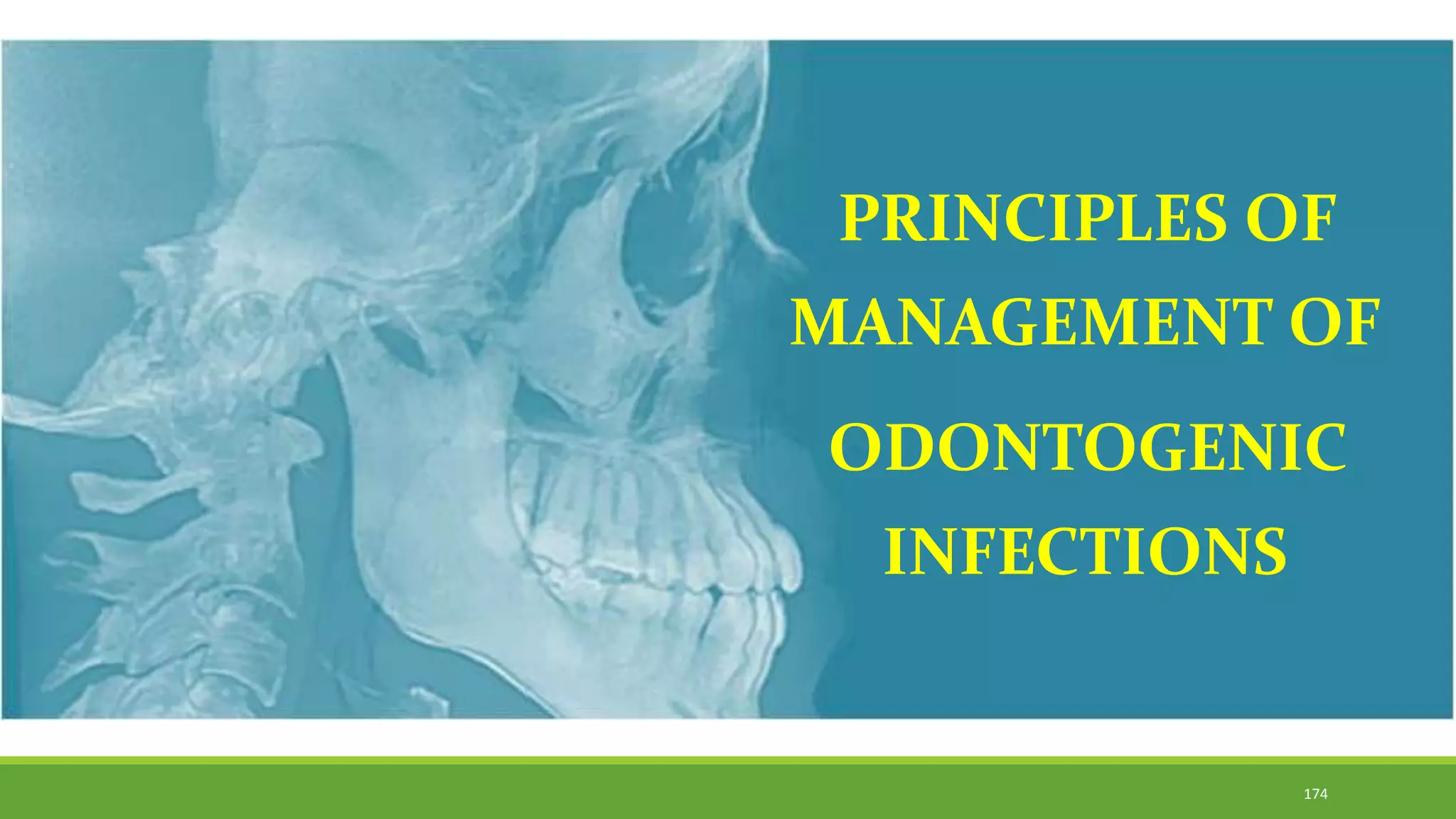 PRINCIPLES OF MANAGEMENT OF ODONTOGENIC INFECTIONS

174